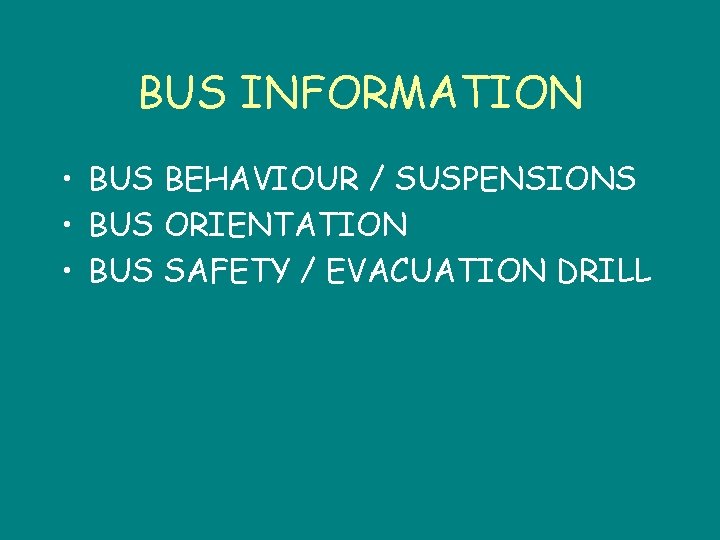 BUS INFORMATION

• BUS BEHAVIOUR / SUSPENSIONS
• BUS ORIENTATION
• BUS SAFETY / EVACUATION DRILL